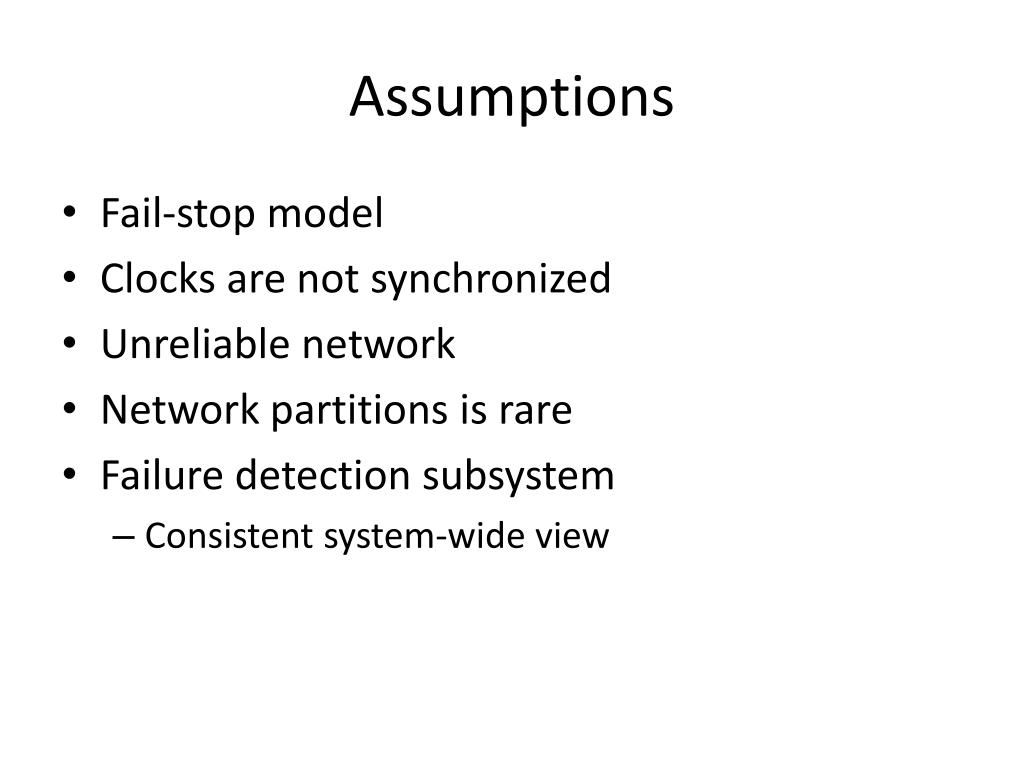 Assumptions

• Fail-stop model
• Clocks are not synchronized
• Unreliable network
• Network partitions is rare
• Failure detection subsystem
– Consistent system-wide view